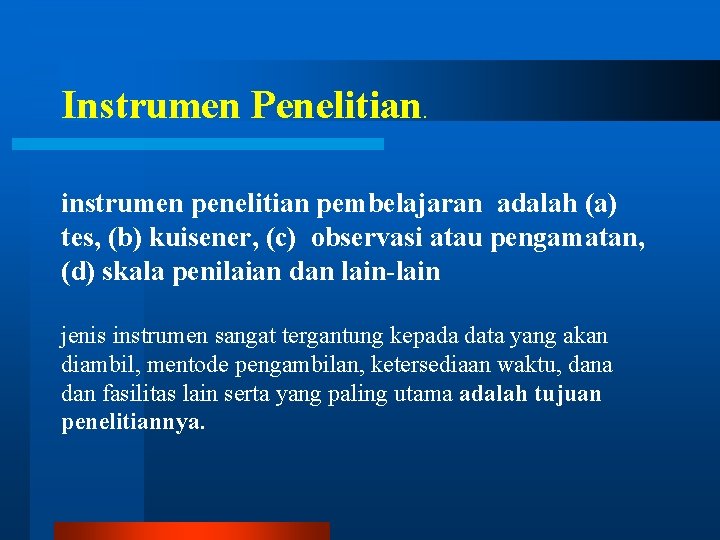 Instrumen Penelitian.

instrumen penelitian pembelajaran adalah (a) tes, (b) kuisener, (c) observasi atau pengamatan, (d) skala penilaian dan lain-lain

jenis instrumen sangat tergantung kepada data yang akan diambil, mentode pengambilan, ketersediaan waktu, dana dan fasilitas lain serta yang paling utama adalah tujuan penelitiannya.